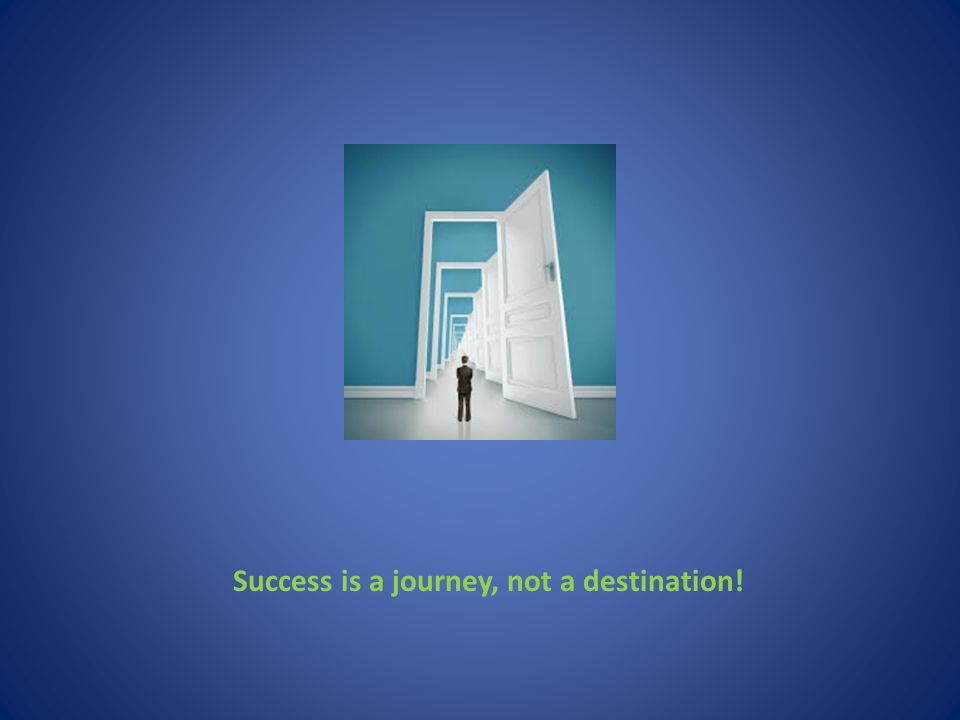 Success is a journey, not a destination!